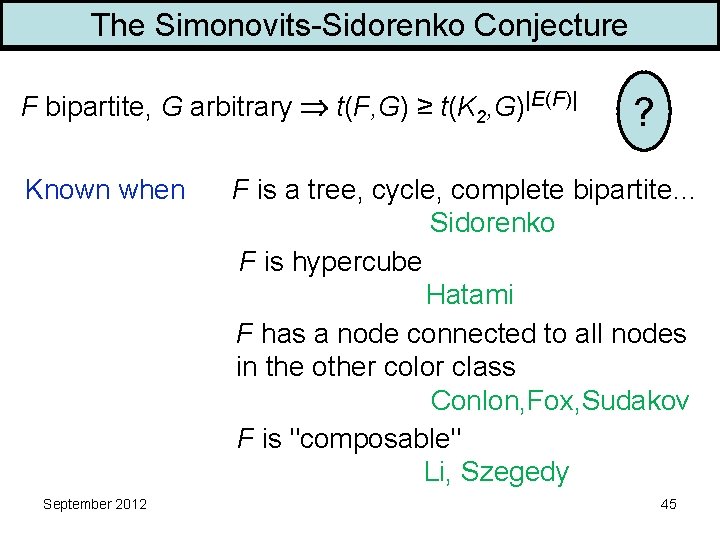 The Simonovits-Sidorenko Conjecture

$F$ bipartite, $G$ arbitrary $\Rightarrow t(F,G) \geq t(K_2,G)^{|E(F)|}$

?

Known when

$F$ is a tree, cycle, complete bipartite...
Sidorenko

$F$ is hypercube
Hatami

$F$ has a node connected to all nodes in the other color class
Conlon,Fox,Sudakov

$F$ is "composable"
Li, Szegedy

September 2012

45